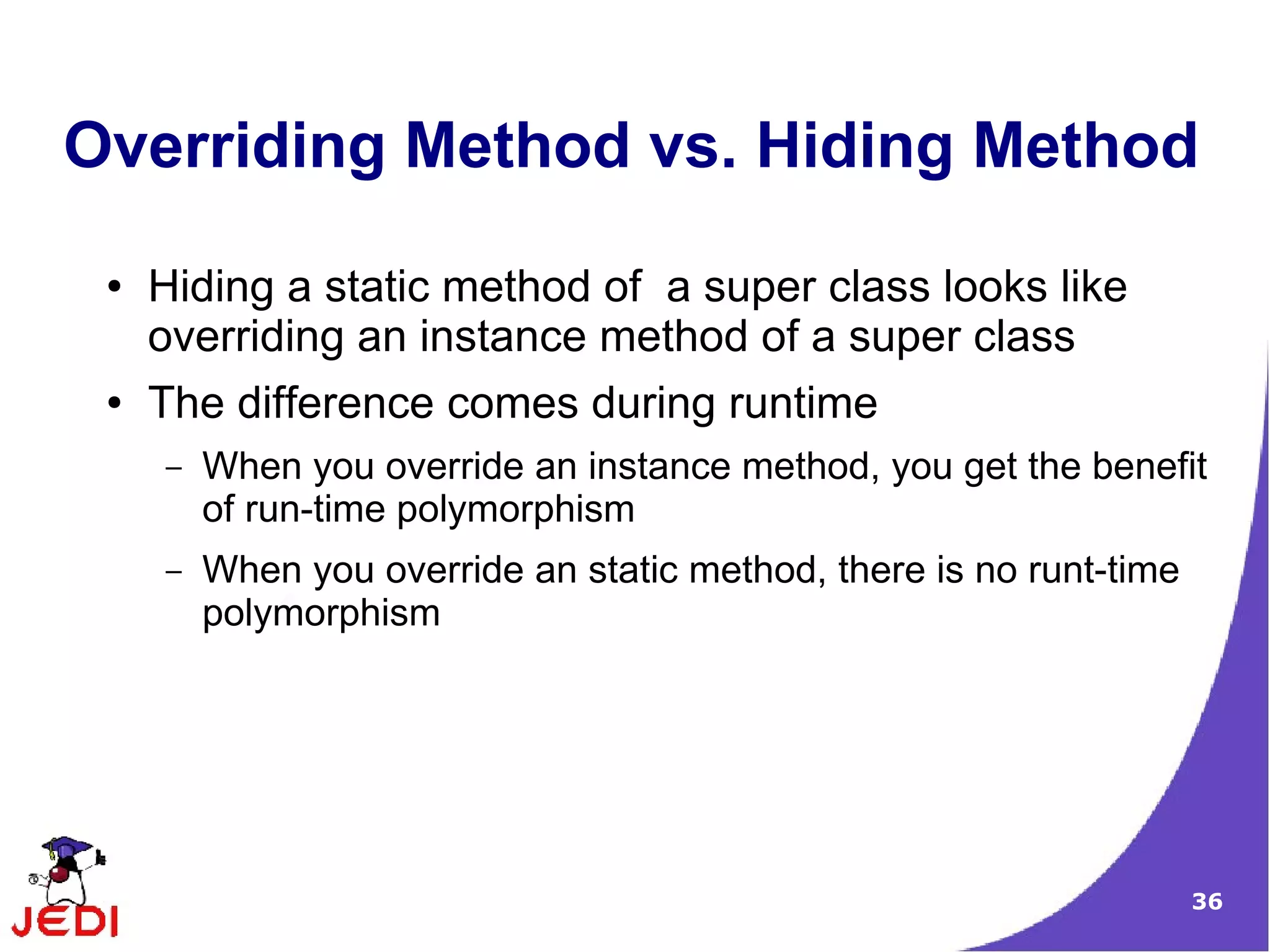 Overriding Method vs. Hiding Method

• Hiding a static method of a super class looks like overriding an instance method of a super class

• The difference comes during runtime

– When you override an instance method, you get the benefit of run-time polymorphism

– When you override an static method, there is no runt-time polymorphism

JEDI

36